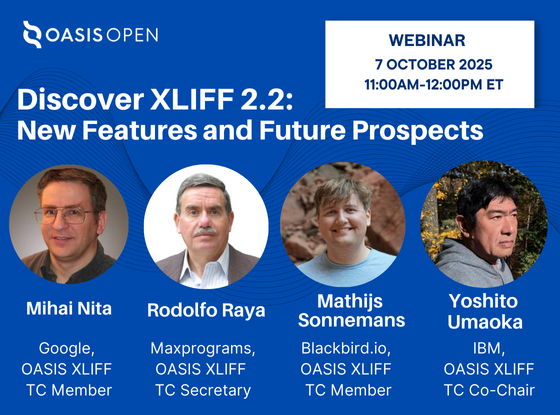 OASIS OPEN

WEBINAR
7 OCTOBER 2025
11:00AM-12:00PM ET

Discover XLIFF 2.2:
New Features and Future Prospects

Mihai Nita
Google,
OASIS XLIFF
TC Member

Rodolfo Raya
Maxprograms,
OASIS XLIFF
TC Secretary

Mathijs Sonnemans
Blackbird.io,
OASIS XLIFF
TC Member

Yoshito Umaoka
IBM,
OASIS XLIFF
TC Co-Chair